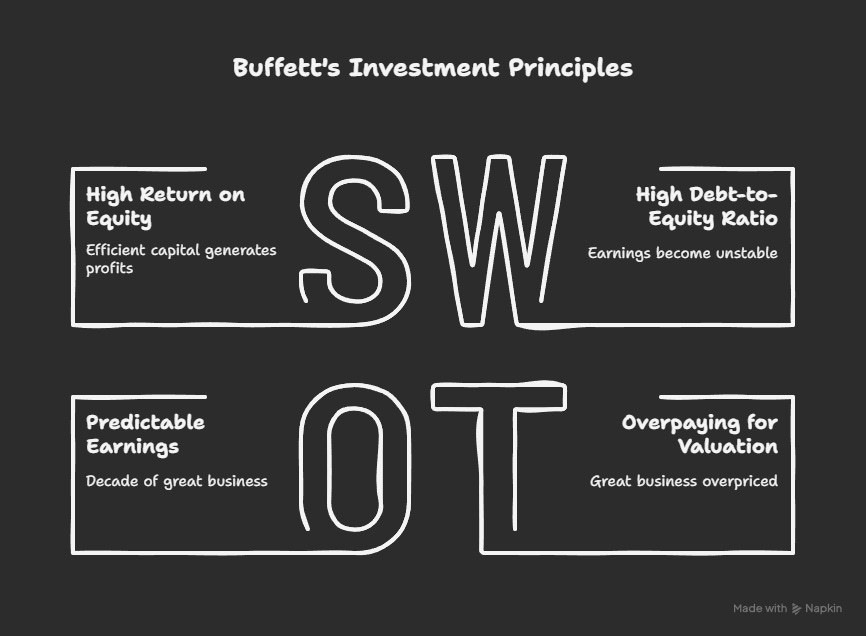 Buffett's Investment Principles

High Return on Equity

Efficient capital generates profits

S

W

High Debt-to-Equity Ratio

Earnings become unstable

Predictable Earnings

Decade of great business

O

T

Overpaying for Valuation

Great business overpriced

Made with Napkin